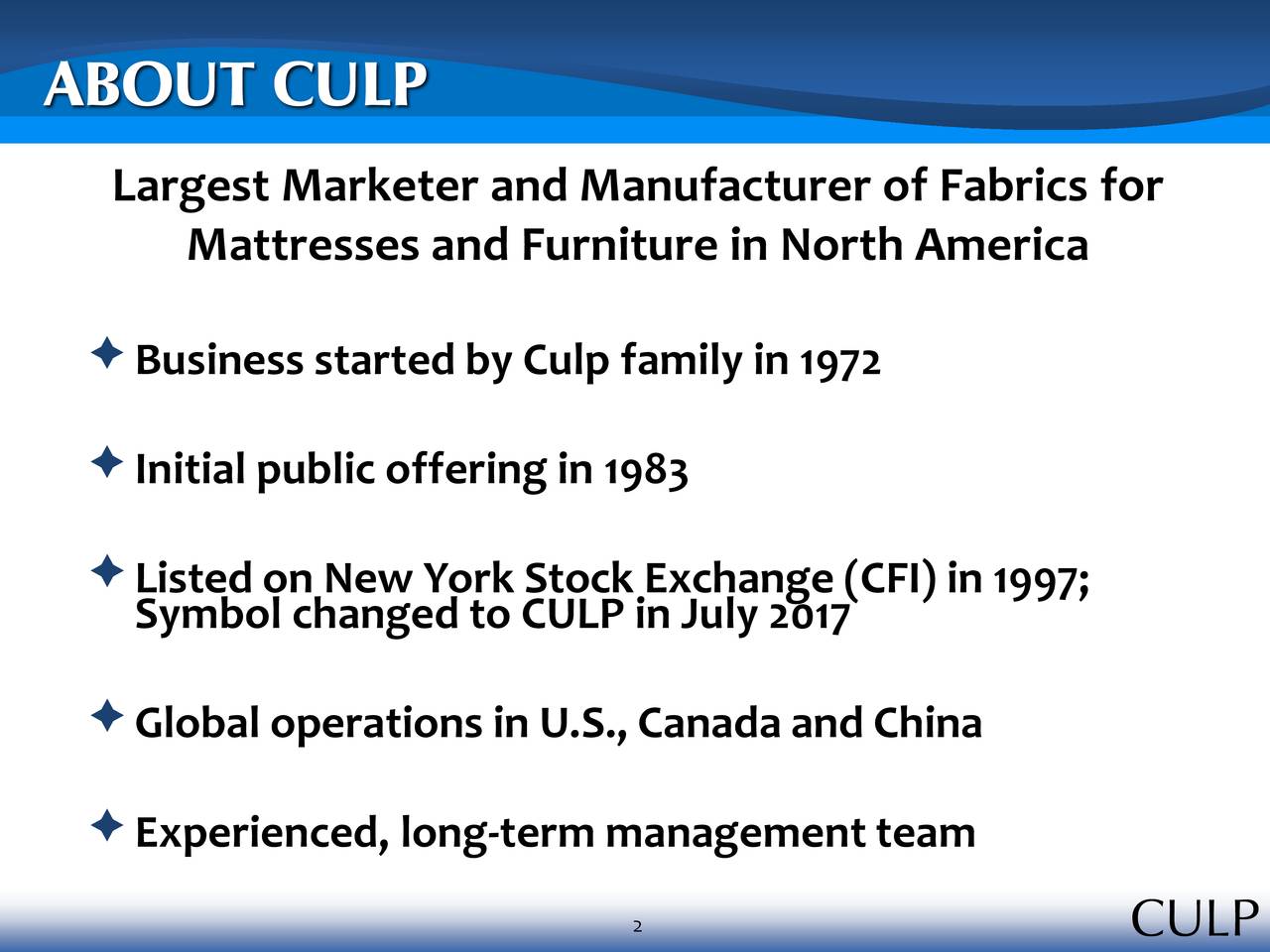 ABOUT CULP

Largest Marketer and Manufacturer of Fabrics for Mattresses and Furniture in North America

Business started by Culp family in 1972

Initial public offering in 1983

Listed on New York Stock Exchange (CFI) in 1997; Symbol changed to CULP in July 2017

Global operations in U.S., Canada and China

Experienced, long-term management team

2

CULP